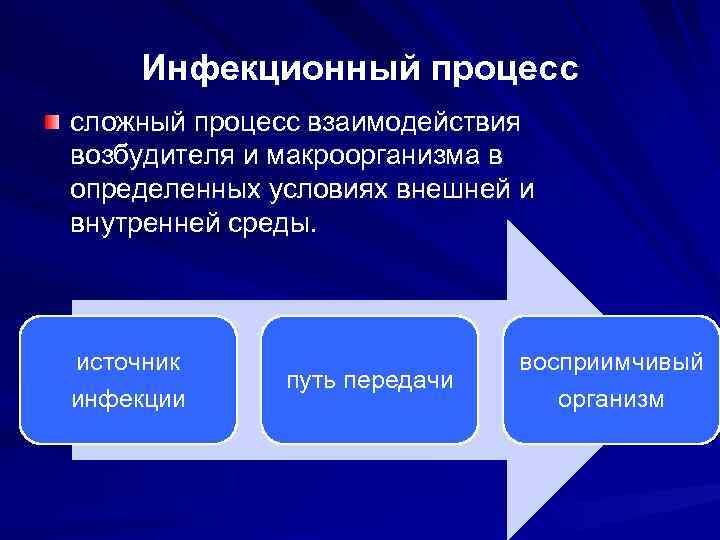 Инфекционный процесс

сложный процесс взаимодействия возбудителя и макроорганизма в определенных условиях внешней и внутренней среды.

источник инфекции

путь передачи

восприимчивый организм